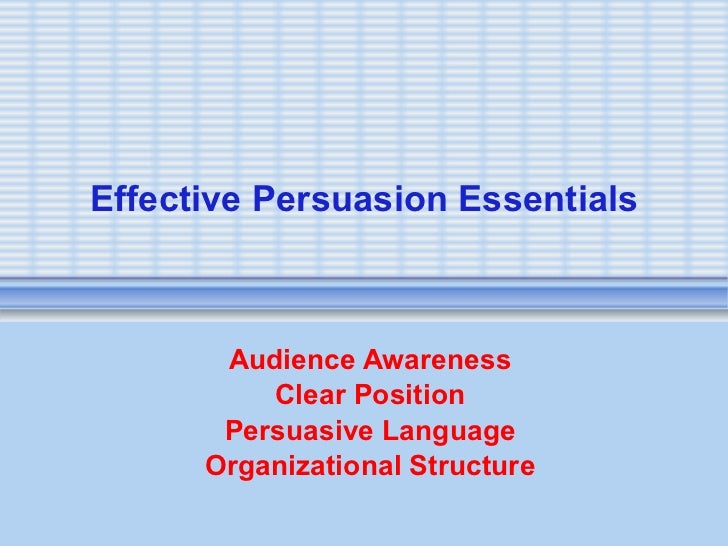 Effective Persuasion Essentials

Audience Awareness
Clear Position
Persuasive Language
Organizational Structure